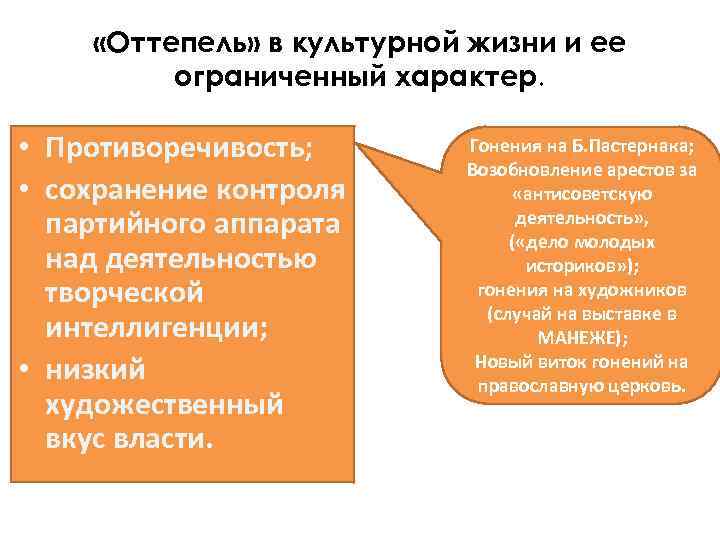 «Оттепель» в культурной жизни и ее ограниченный характер.

• Противоречивость;
• сохранение контроля партийного аппарата над деятельностью творческой интеллигенции;
• низкий художественный вкус власти.

Гонения на Б.Пастернака;
Возобновление арестов за «антисоветскую деятельность»,
(«дело молодых историков»);
гонения на художников
(случай на выставке в МАНЕЖЕ);
Новый виток гонений на православную церковь.